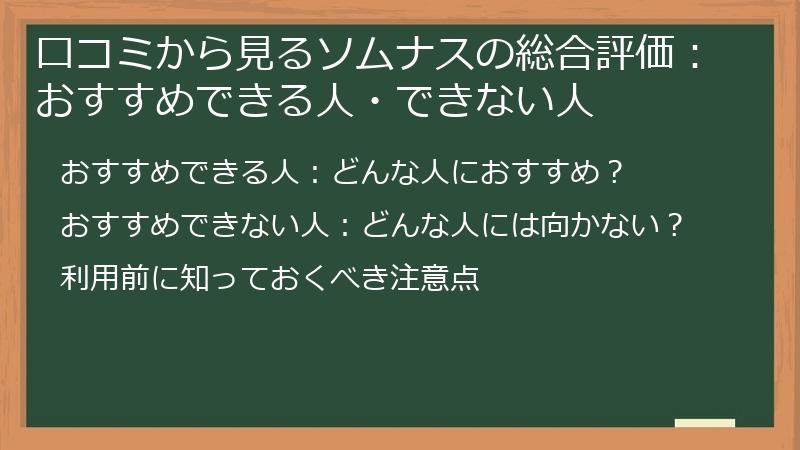 口コミから見るソムナスの総合評価：おすすめできる人・できない人

おすすめできる人：どんな人におすすめ？

おすすめできない人：どんな人には向かない？

利用前に知っておくべき注意点